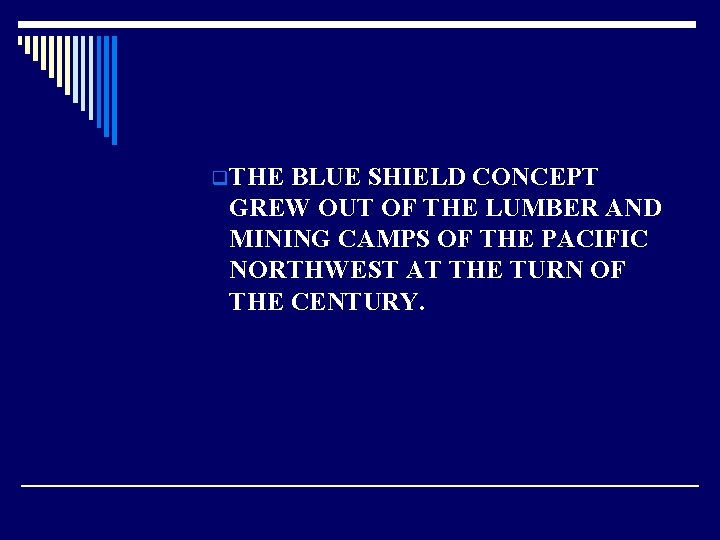 THE BLUE SHIELD CONCEPT GREW OUT OF THE LUMBER AND MINING CAMPS OF THE PACIFIC NORTHWEST AT THE TURN OF THE CENTURY.